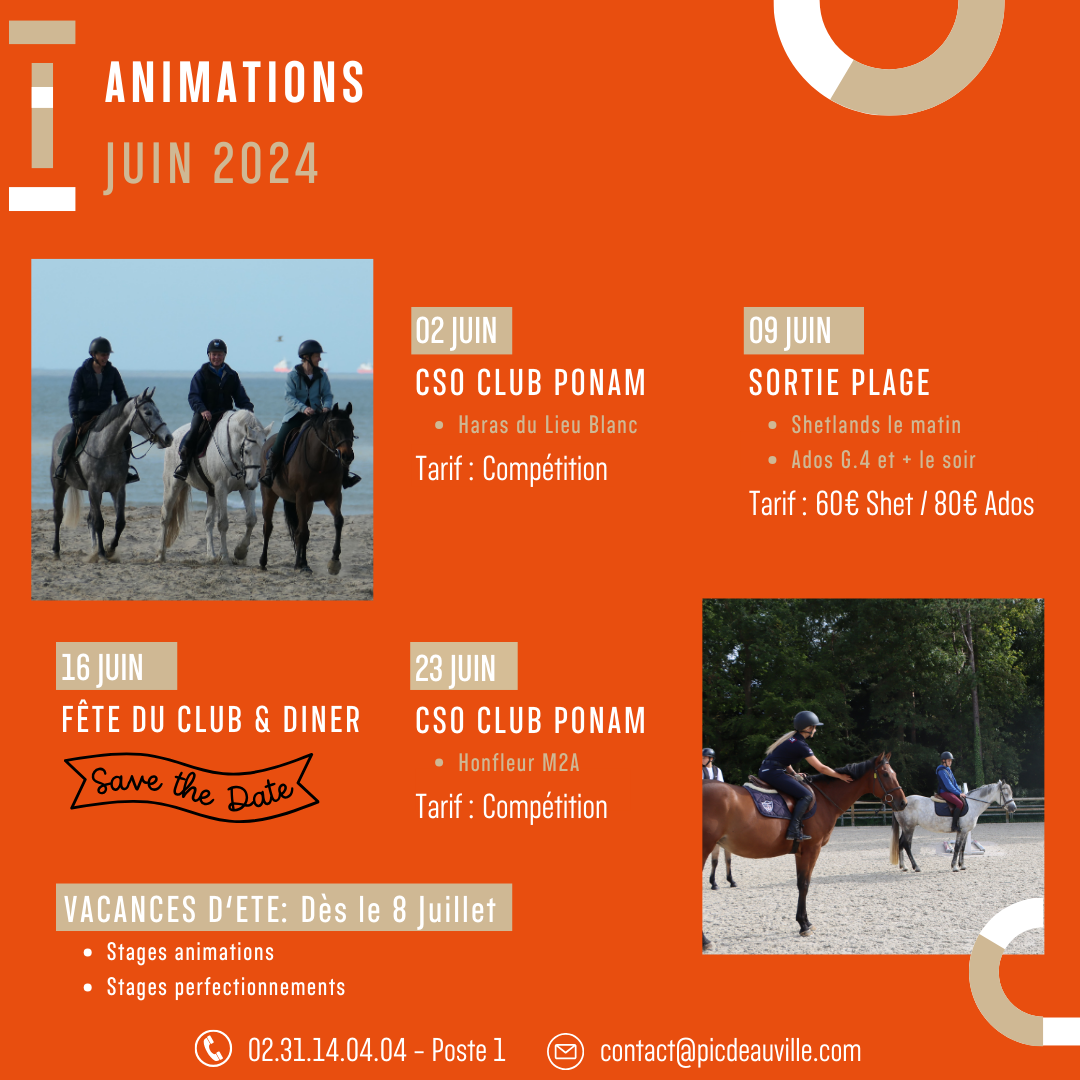 ANIMATIONS
JUIN 2024

02 JUIN
CSO CLUB PONAM
• Haras du Lieu Blanc
Tarif : Compétition

09 JUIN
SORTIE PLAGE
• Shetlands le matin
• Ados G.4 et + le soir
Tarif : 60€ Shet / 80€ Ados

16 JUIN
FÊTE DU CLUB & DINER
Save the Date

23 JUIN
CSO CLUB PONAM
• Honfleur M2A
Tarif : Compétition

VACANCES D'ETE: Dès le 8 Juillet
• Stages animations
• Stages perfectionnements

02.31.14.04.04 - Poste 1
contact@picdeauville.com